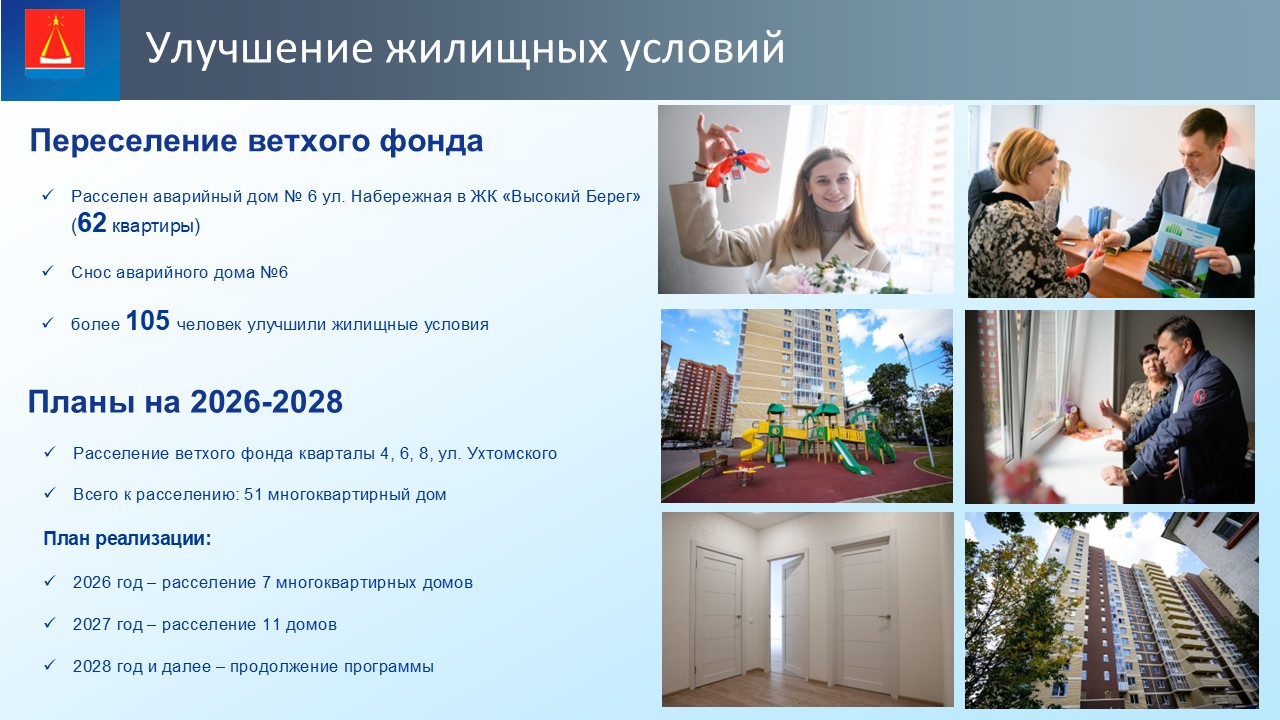 Улучшение жилищных условий

Переселение ветхого фонда

✓ Расселен аварийный дом № 6 ул. Набережная в ЖК «Высокий Берег» (62 квартиры)

✓ Снос аварийного дома №6

✓ более 105 человек улучшили жилищные условия

Планы на 2026-2028

✓ Расселение ветхого фонда кварталы 4, 6, 8, ул. Ухтомского

✓ Всего к расселению: 51 многоквартирный дом

План реализации:

✓ 2026 год – расселение 7 многоквартирных домов

✓ 2027 год – расселение 11 домов

✓ 2028 год и далее – продолжение программы